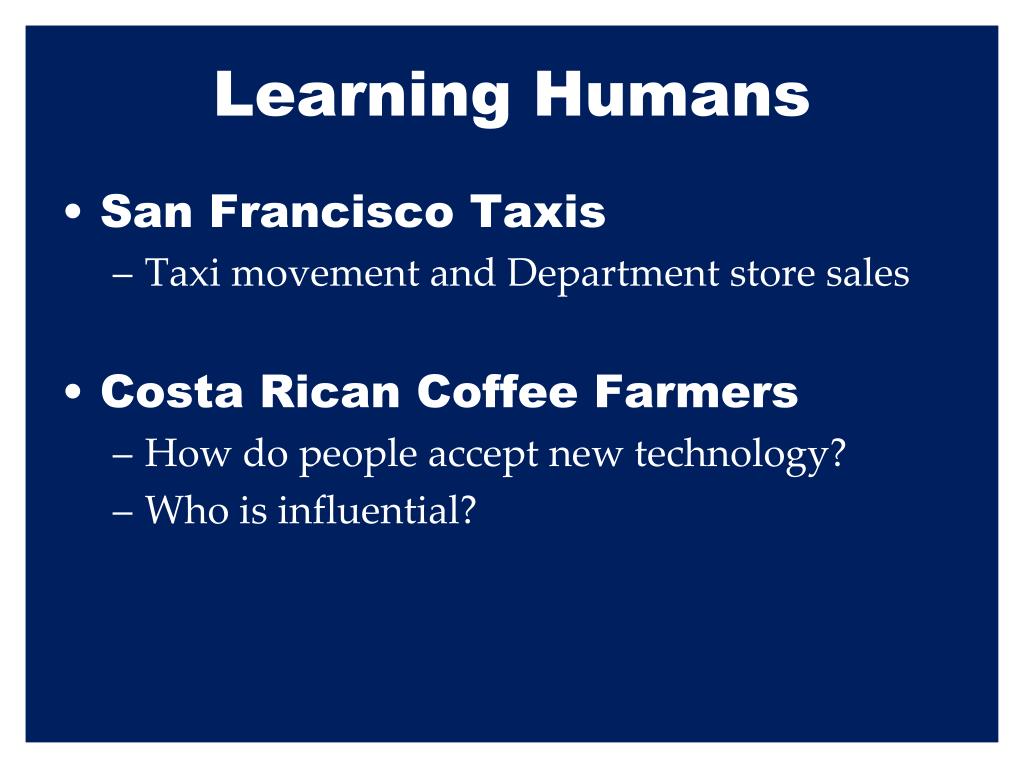 Learning Humans

• San Francisco Taxis
– Taxi movement and Department store sales

• Costa Rican Coffee Farmers
– How do people accept new technology?
– Who is influential?